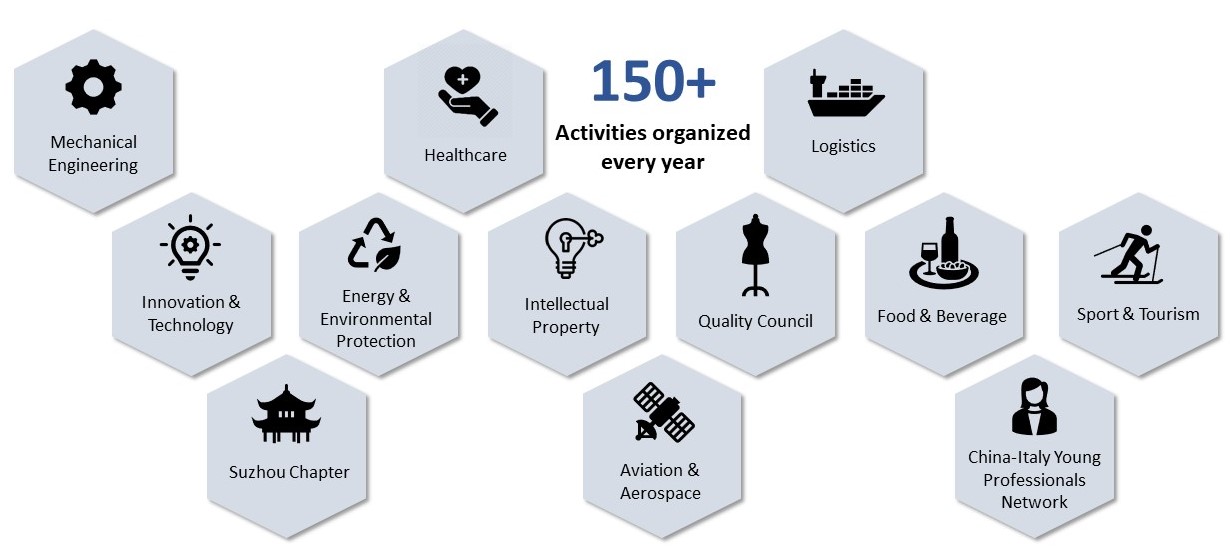 Mechanical Engineering

Healthcare

150+

Activities organized every year

Logistics

Innovation & Technology

Energy & Environmental Protection

Intellectual Property

Quality Council

Food & Beverage

Sport & Tourism

Suzhou Chapter

Aviation & Aerospace

China-Italy Young Professionals Network